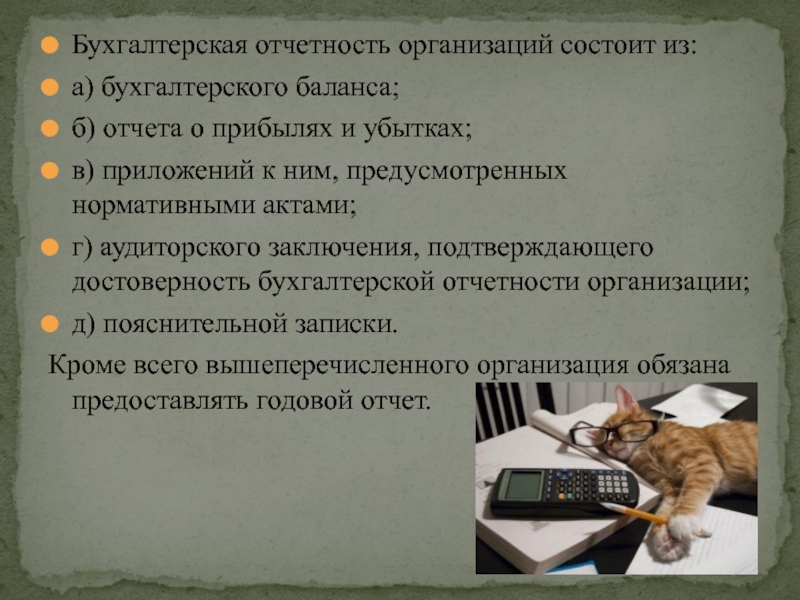 Бухгалтерская отчетность организаций состоит из:

а) бухгалтерского баланса;

б) отчета о прибылях и убытках;

в) приложений к ним, предусмотренных нормативными актами;

г) аудиторского заключения, подтверждающего достоверность бухгалтерской отчетности организации;

д) пояснительной записки.

Кроме всего вышеперечисленного организация обязана предоставлять годовой отчет.